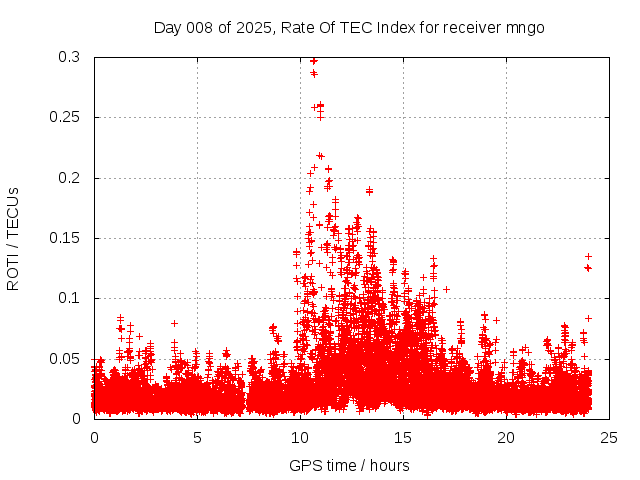 Day 008 of 2025, Rate Of TEC Index for receiver mngo

ROTI / TECUs

0.3
0.25
0.2
0.15
0.1
0.05
0

0
5
10
15
20
25

GPS time / hours